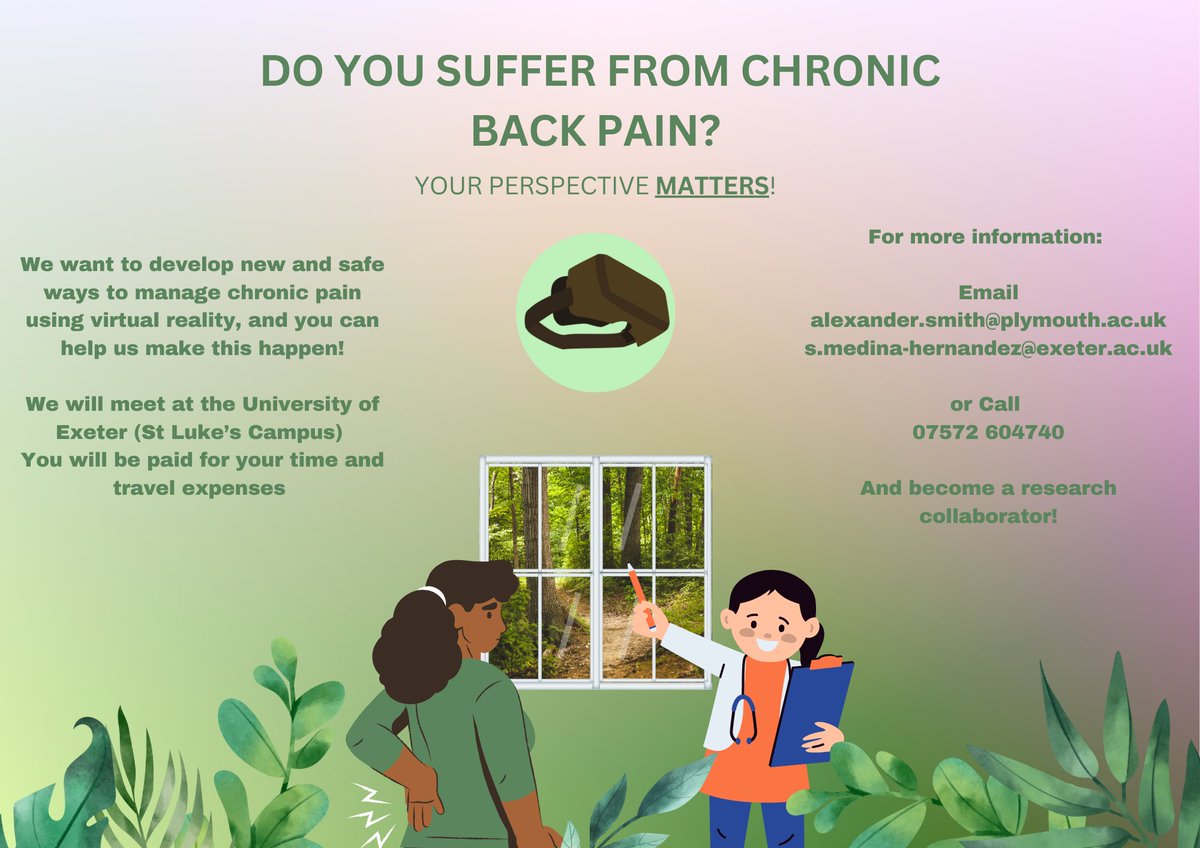 DO YOU SUFFER FROM CHRONIC BACK PAIN?

YOUR PERSPECTIVE MATTERS!

We want to develop new and safe ways to manage chronic pain using virtual reality, and you can help us make this happen!

We will meet at the University of Exeter (St Luke's Campus)
You will be paid for your time and travel expenses

For more information:

Email
alexander.smith@plymouth.ac.uk
s.medina-hernandez@exeter.ac.uk

or Call
07572 604740

And become a research collaborator!